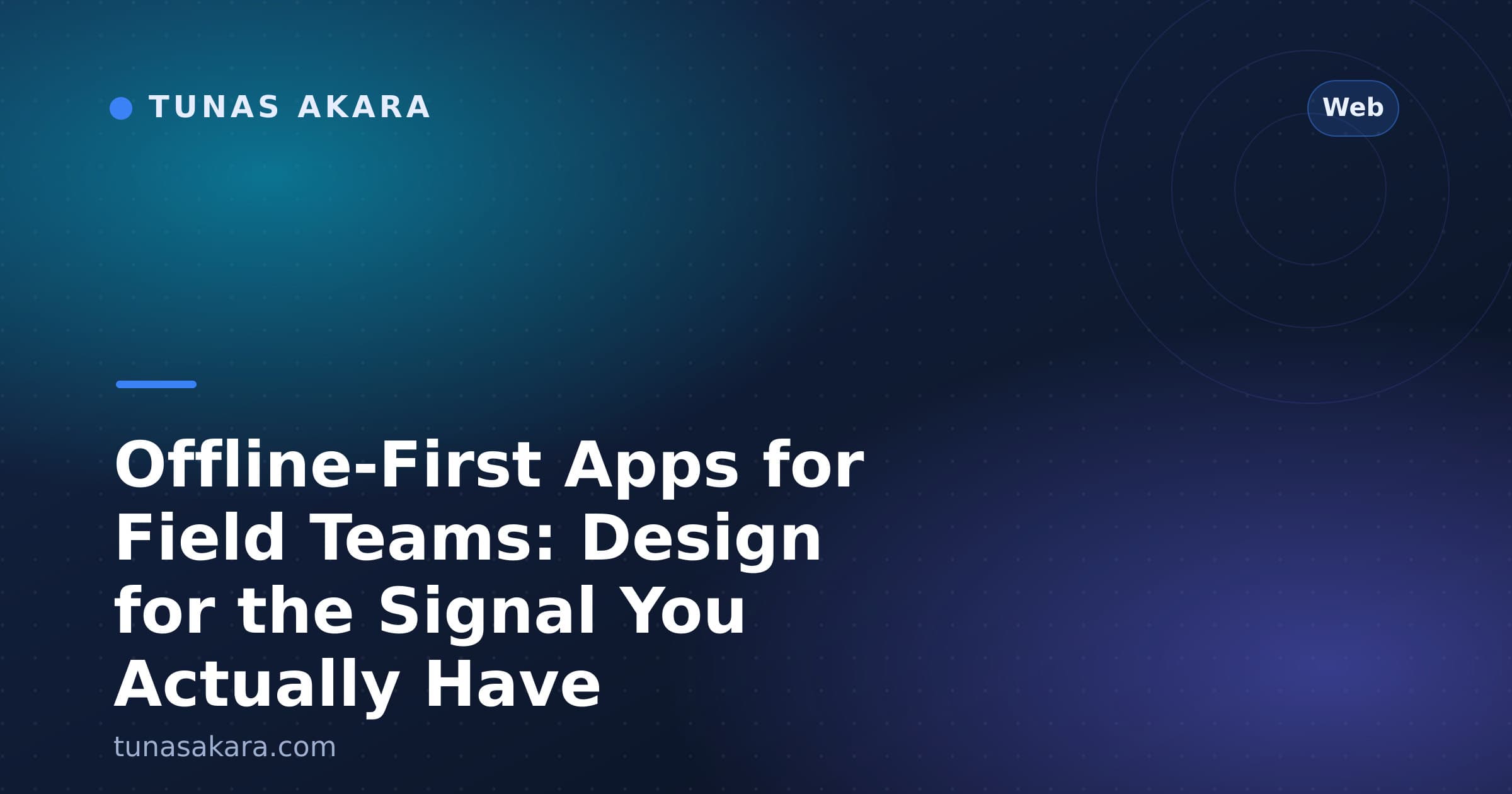 TUNAS AKARA

Web

Offline-First Apps for Field Teams: Design for the Signal You Actually Have

tunasakara.com